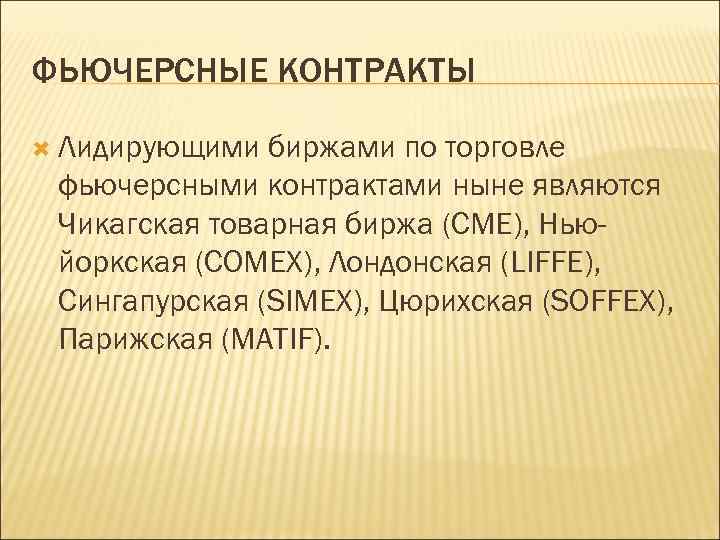 ФЬЮЧЕРСНЫЕ КОНТРАКТЫ

Лидирующими биржами по торговле фьючерсными контрактами ныне являются Чикагская товарная биржа (CME), Нью-йоркская (COMEX), Лондонская (LIFFE), Сингапурская (SIMEX), Цюрихская (SOFFEX), Парижская (MATIF).